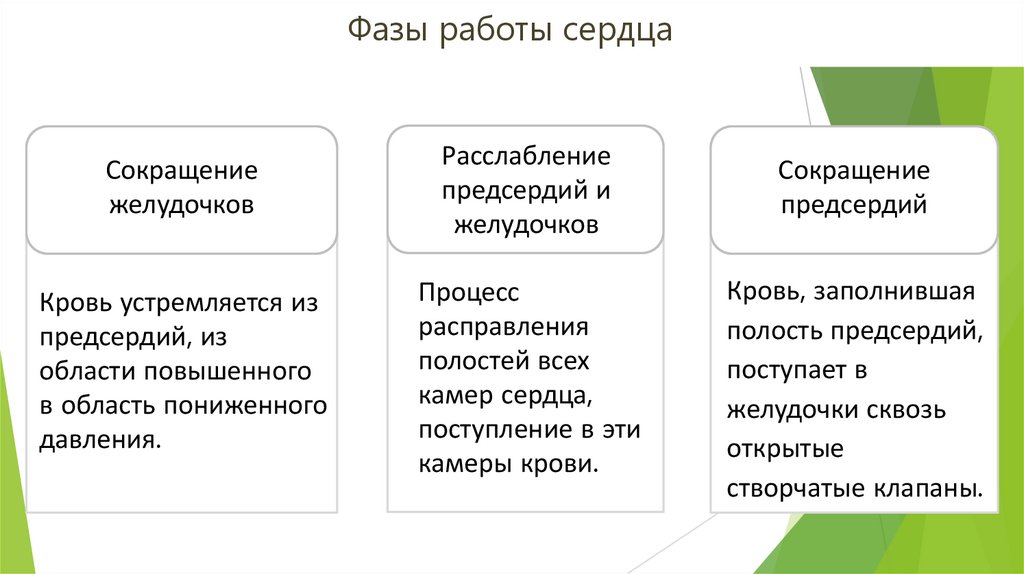 Фазы работы сердца

Сокращение желудочков

Кровь устремляется из предсердий, из области повышенного в область пониженного давления.

Расслабление предсердий и желудочков

Процесс расправления полостей всех камер сердца, поступление в эти камеры крови.

Сокращение предсердий

Кровь, заполнившая полость предсердий, поступает в желудочки сквозь открытые створчатые клапаны.